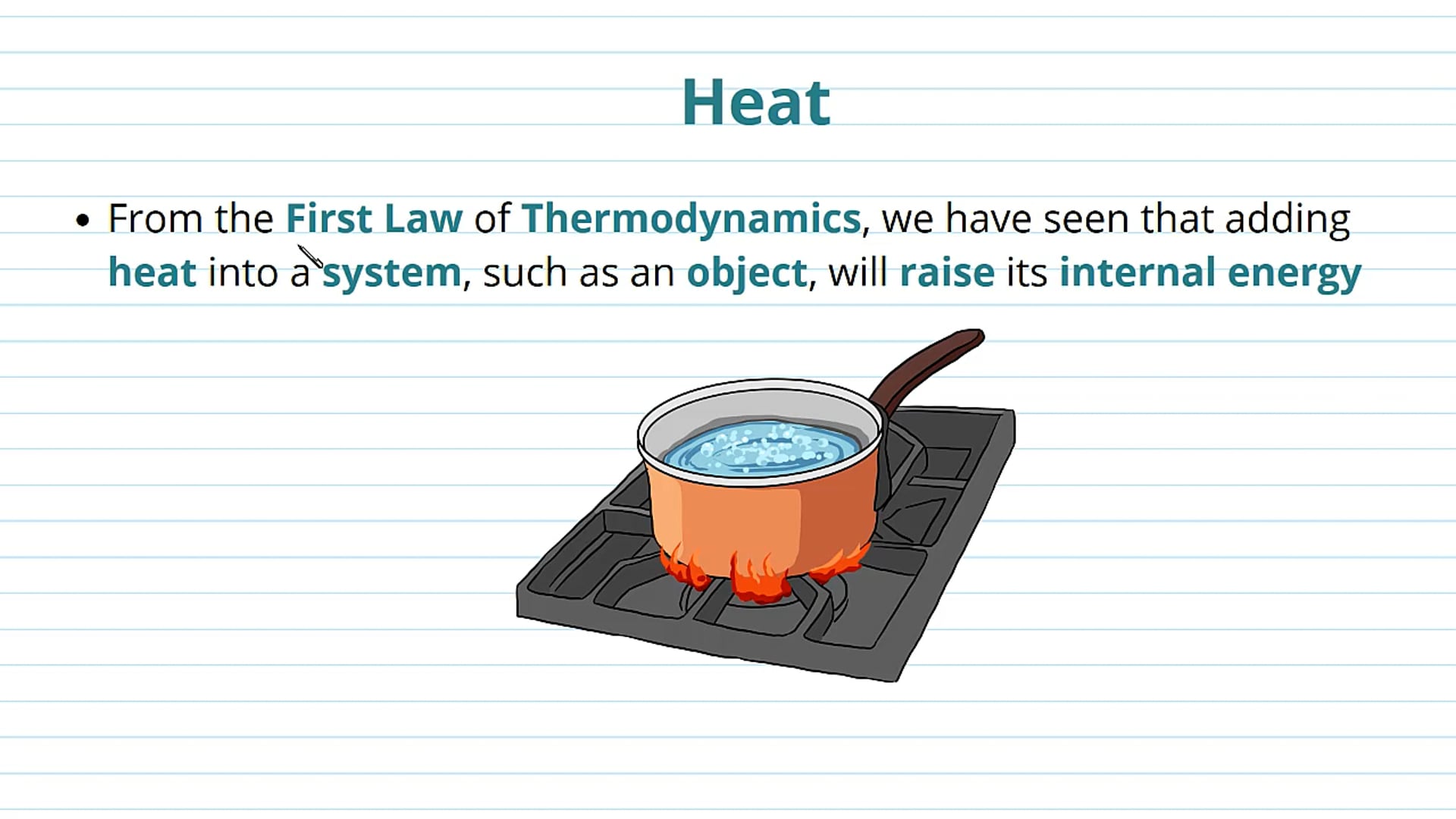 Heat

• From the First Law of Thermodynamics, we have seen that adding heat into a system, such as an object, will raise its internal energy